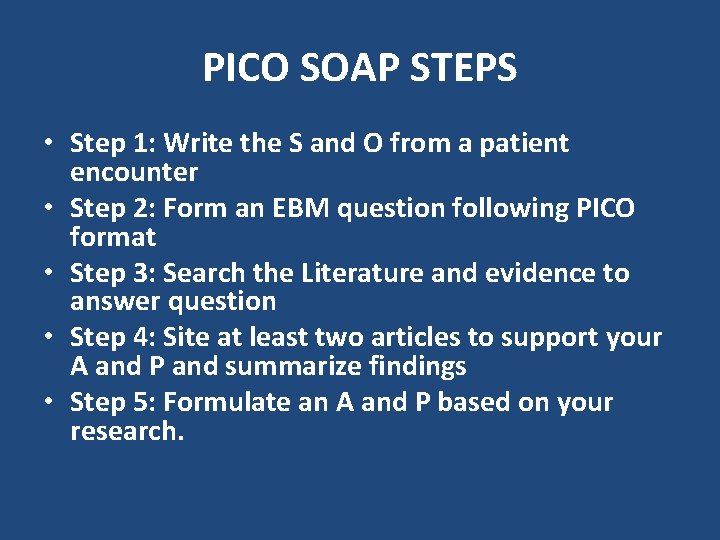 PICO SOAP STEPS

• Step 1: Write the S and O from a patient encounter
• Step 2: Form an EBM question following PICO format
• Step 3: Search the Literature and evidence to answer question
• Step 4: Site at least two articles to support your A and P and summarize findings
• Step 5: Formulate an A and P based on your research.